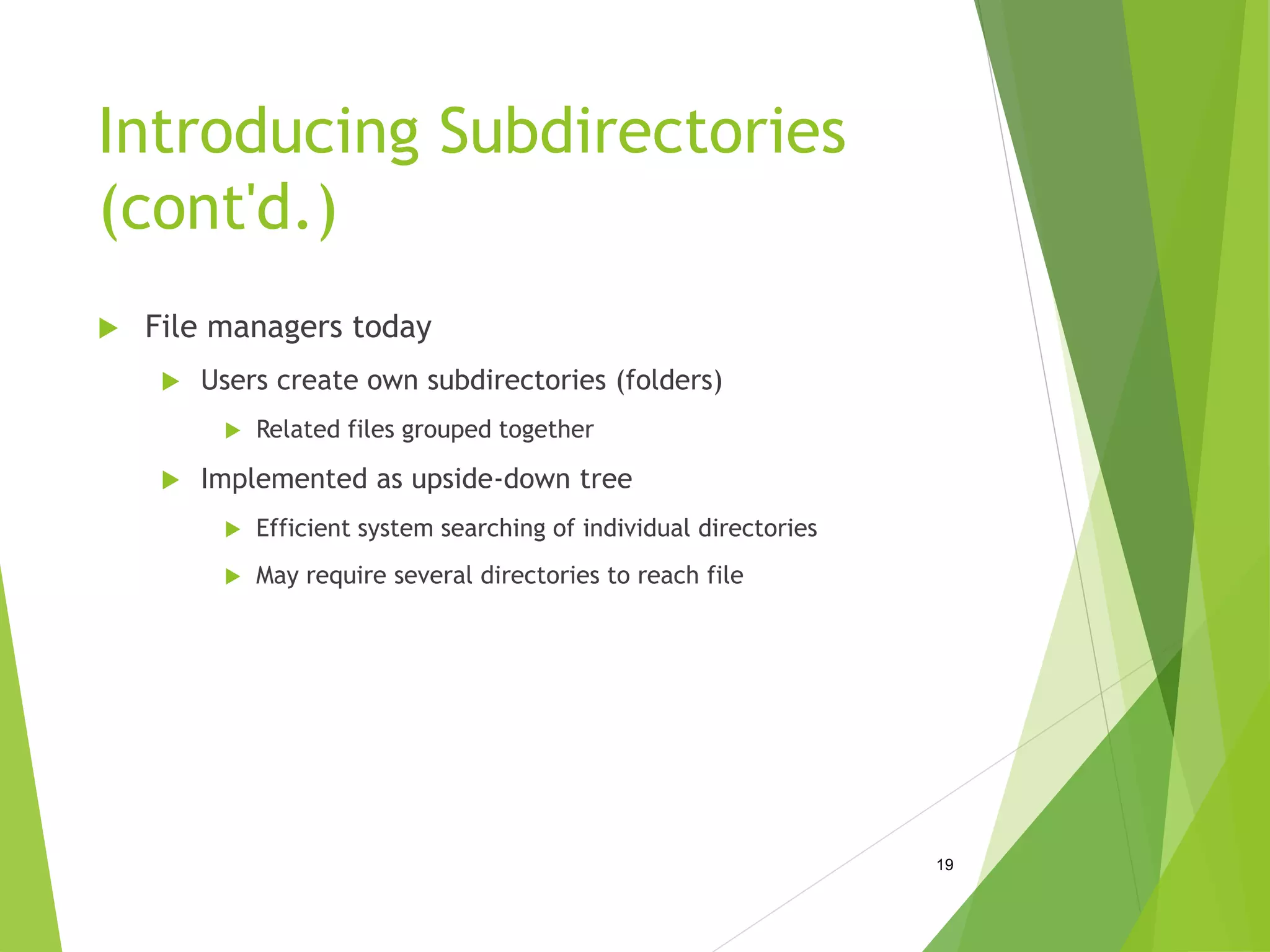 Introducing Subdirectories (cont'd.)

File managers today

Users create own subdirectories (folders)

Related files grouped together

Implemented as upside-down tree

Efficient system searching of individual directories

May require several directories to reach file

19